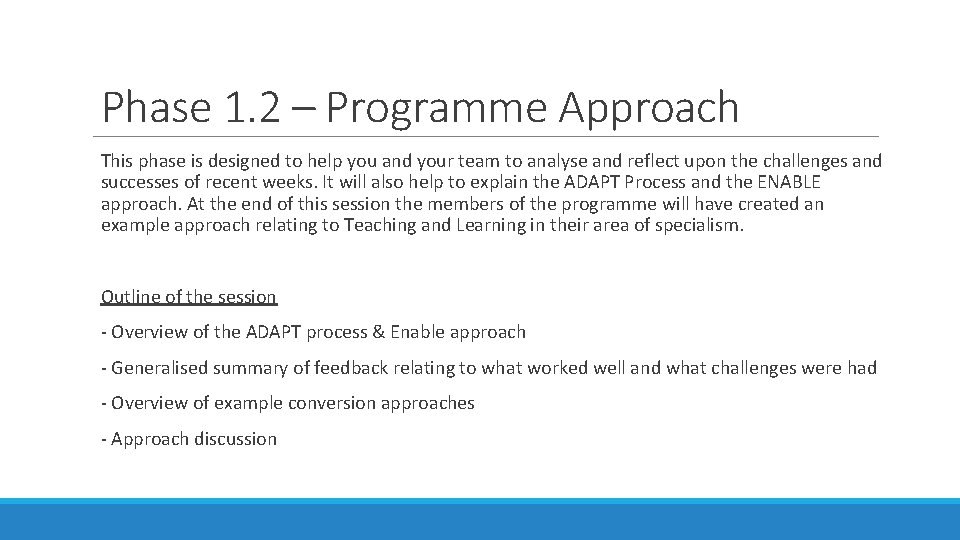 Phase 1.2 – Programme Approach

This phase is designed to help you and your team to analyse and reflect upon the challenges and successes of recent weeks. It will also help to explain the ADAPT Process and the ENABLE approach. At the end of this session the members of the programme will have created an example approach relating to Teaching and Learning in their area of specialism.

Outline of the session

- Overview of the ADAPT process & Enable approach

- Generalised summary of feedback relating to what worked well and what challenges were had

- Overview of example conversion approaches

- Approach discussion